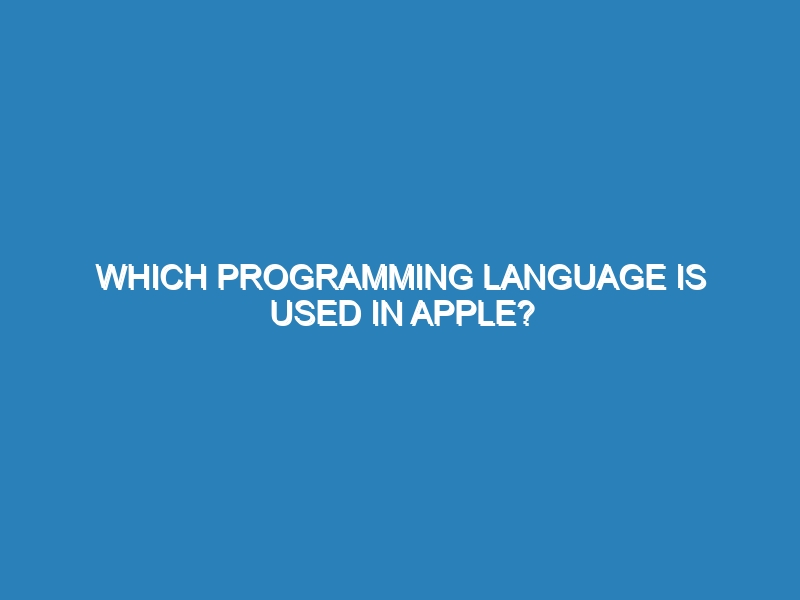 WHICH PROGRAMMING LANGUAGE IS USED IN APPLE?